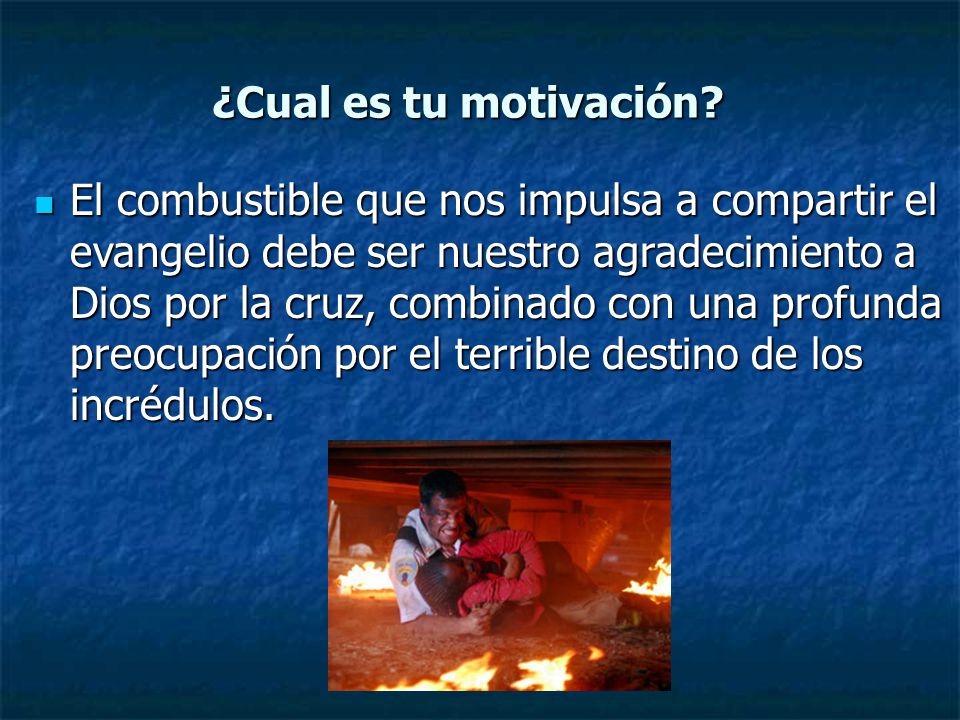 ¿Cual es tu motivación?

El combustible que nos impulsa a compartir el evangelio debe ser nuestro agradecimiento a Dios por la cruz, combinado con una profunda preocupación por el terrible destino de los incrédulos.